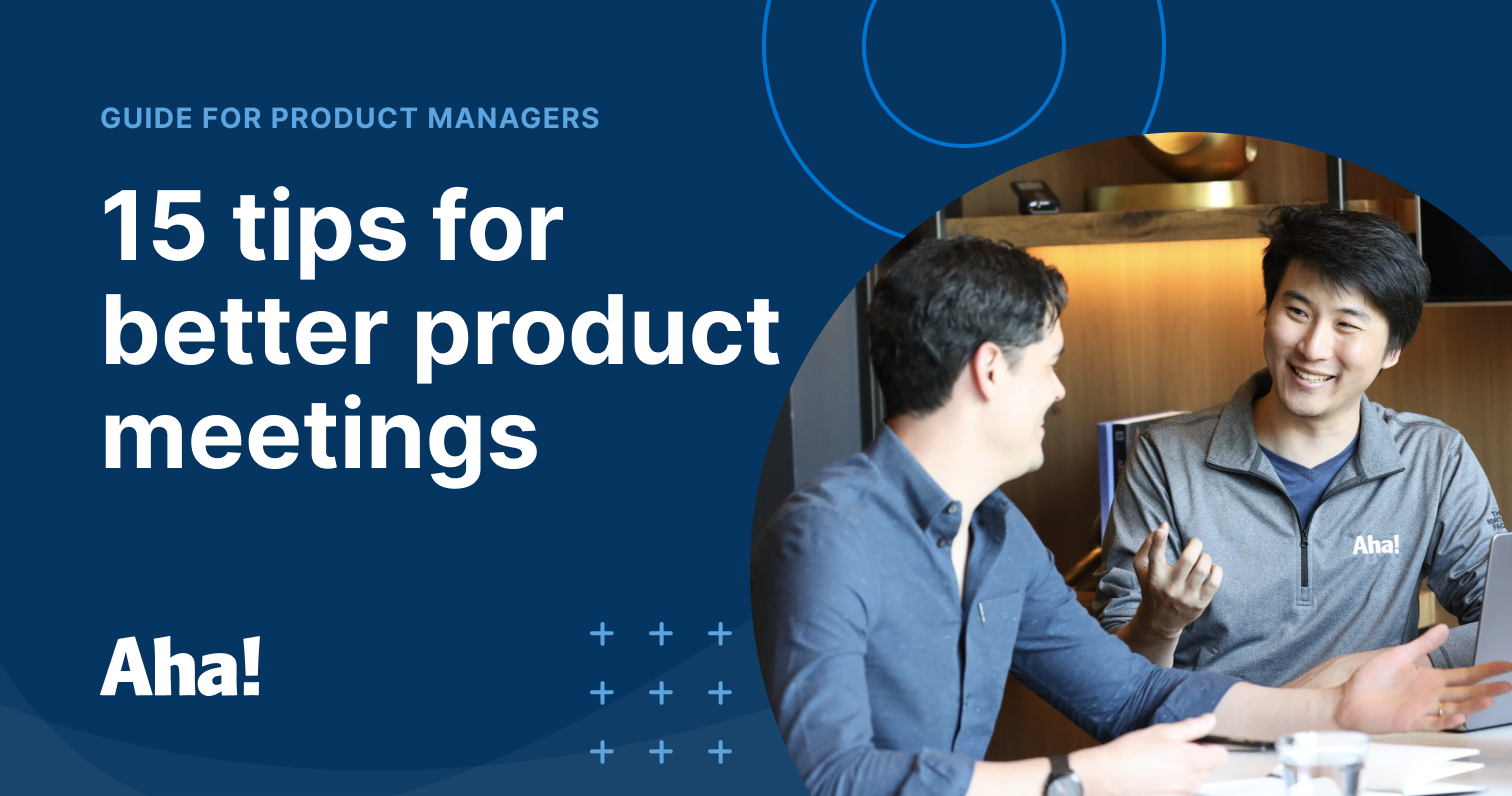 GUIDE FOR PRODUCT MANAGERS

15 tips for better product meetings

Aha!

Aha!